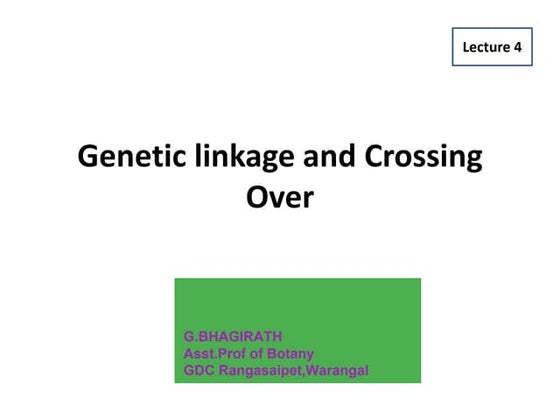 Lecture 4

Genetic linkage and Crossing Over

G.BHAGIRATH
Asst.Prof of Botany
GDC Rangasaipet,Warangal